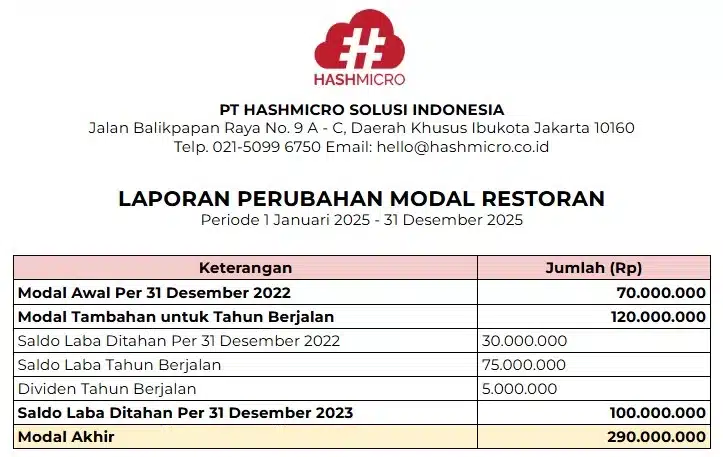 HASHMICRO

PT HASHMICRO SOLUSI INDONESIA
Jalan Balikpapan Raya No. 9 A - C, Daerah Khusus Ibukota Jakarta 10160
Telp. 021-5099 6750 Email: hello@hashmicro.co.id

LAPORAN PERUBAHAN MODAL RESTORAN
Periode 1 Januari 2025 - 31 Desember 2025

| Keterangan | Jumlah (Rp) |
|---|---|
| Modal Awal Per 31 Desember 2022 | 70.000.000 |
| Modal Tambahan untuk Tahun Berjalan | 120.000.000 |
| Saldo Laba Ditahan Per 31 Desember 2022 | 30.000.000 |
| Saldo Laba Tahun Berjalan | 75.000.000 |
| Dividen Tahun Berjalan | 5.000.000 |
| Saldo Laba Ditahan Per 31 Desember 2023 | 100.000.000 |
| Modal Akhir | 290.000.000 |